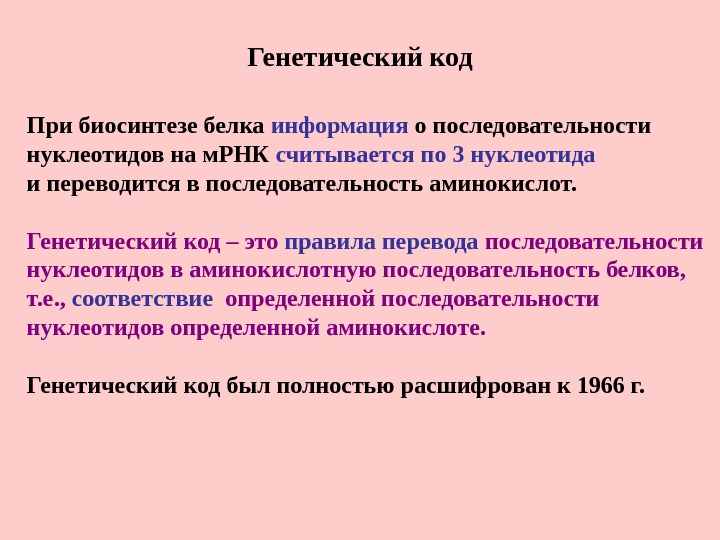 Генетический код

При биосинтезе белка информация о последовательности нуклеотидов на мРНК считывается по 3 нуклеотида и переводится в последовательность аминокислот.

Генетический код – это правила перевода последовательности нуклеотидов в аминокислотную последовательность белков, т.е., соответствие определенной последовательности нуклеотидов определенной аминокислоте.

Генетический код был полностью расшифрован к 1966 г.